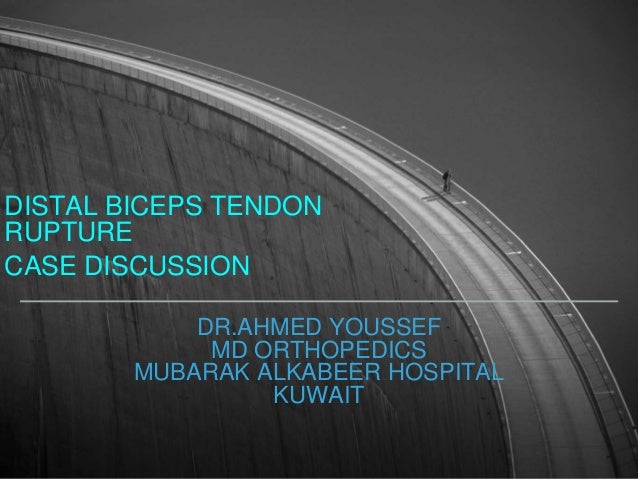 DISTAL BICEPS TENDON RUPTURE

CASE DISCUSSION

DR.AHMED YOUSSEF
MD ORTHOPEDICS
MUBARAK ALKABEER HOSPITAL
KUWAIT